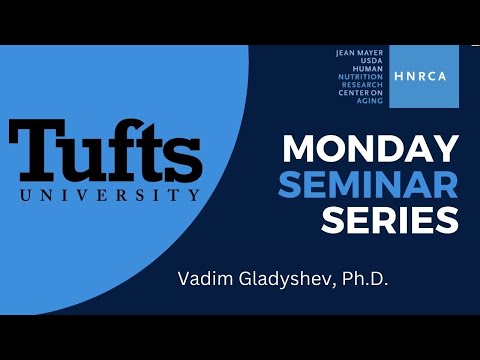 Tufts
UNIVERSITY

JEAN MAYER
USDA
HUMAN
NUTRITION
RESEARCH
CENTER ON
AGING

HNRCA

MONDAY
SEMINAR
SERIES

Vadim Gladyshev, Ph.D.